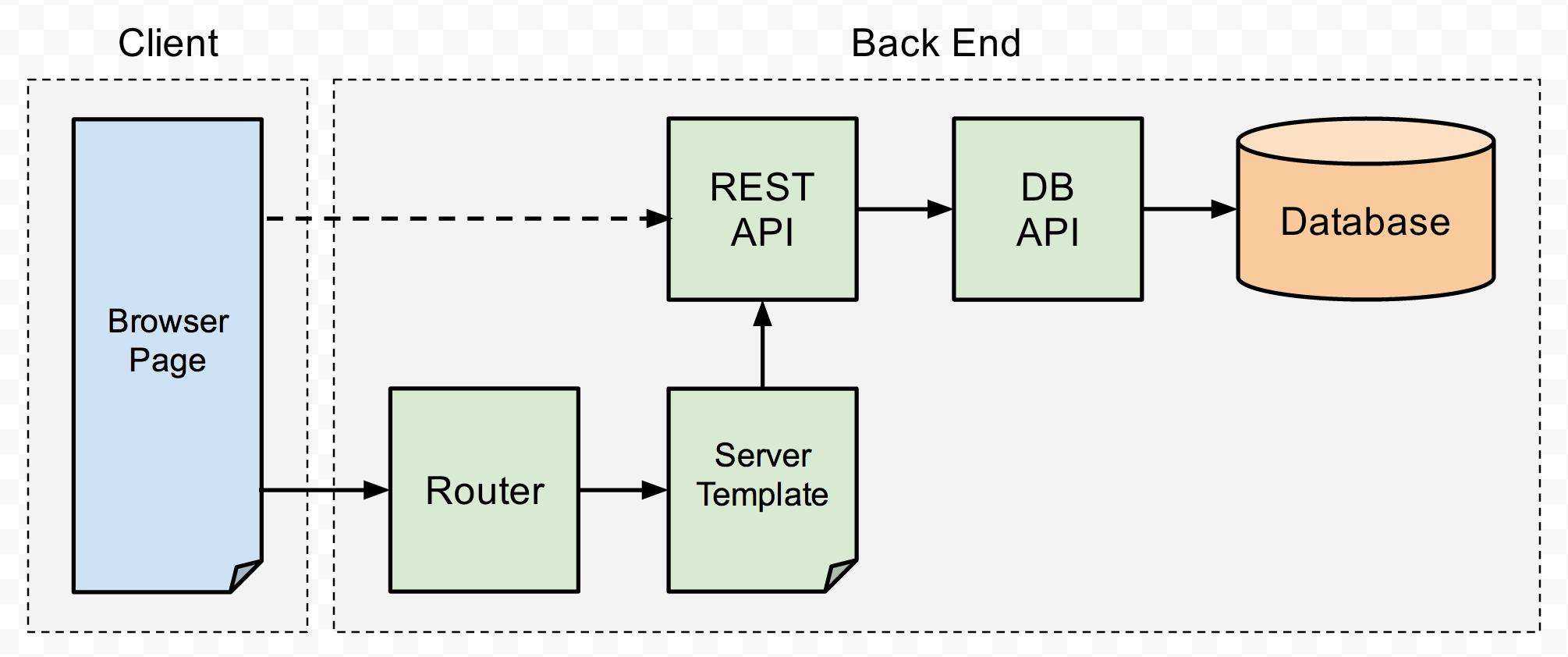 Client

Back End

Browser Page

REST API

DB API

Database

Router

Server Template